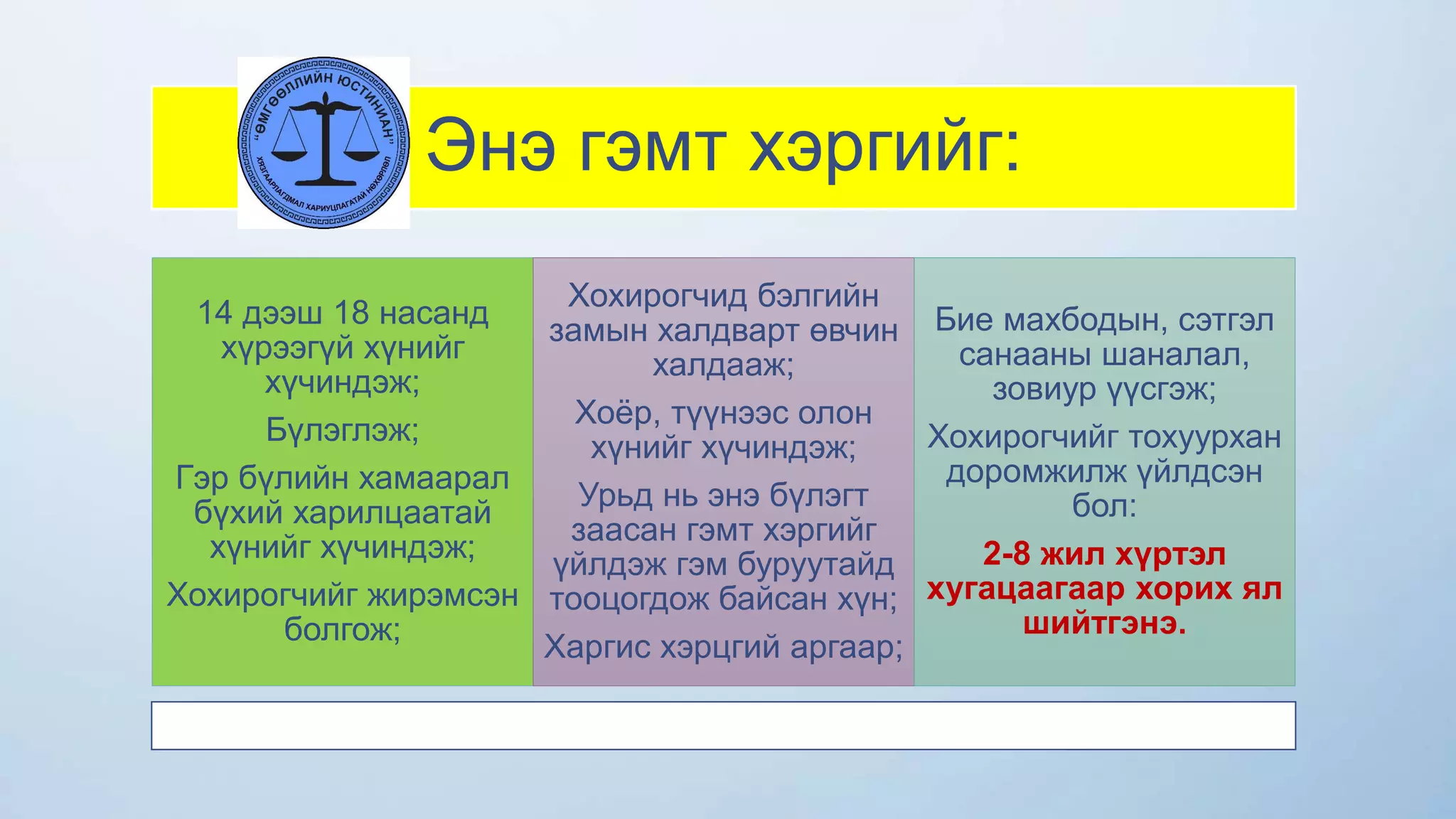 "ӨМГӨӨЛЛИЙН ЮСТИНИАН"
ХЯЗГААРЛАГДМАЛ ХАРИУЦЛАГАТАЙ НӨХӨРЛӨЛ

Энэ гэмт хэргийг:

14 дээш 18 насанд хүрээгүй хүнийг хүчиндэж;

Бүлэглэж;

Гэр бүлийн хамаарал бүхий харилцаатай хүнийг хүчиндэж;

Хохирогчийг жирэмсэн болгож;

Хохирогчид бэлгийн замын халдварт өвчин халдааж;

Хоёр, түүнээс олон хүнийг хүчиндэж;

Урьд нь энэ бүлэгт заасан гэмт хэргийг үйлдэж гэм буруутайд тооцогдож байсан хүн;

Харгис хэрцгий аргаар;

Бие махбодын, сэтгэл санааны шаналал, зовиур үүсгэж;

Хохирогчийг тохуурхан доромжилж үйлдсэн бол:

2-8 жил хүртэл хугацаагаар хорих ял шийтгэнэ.